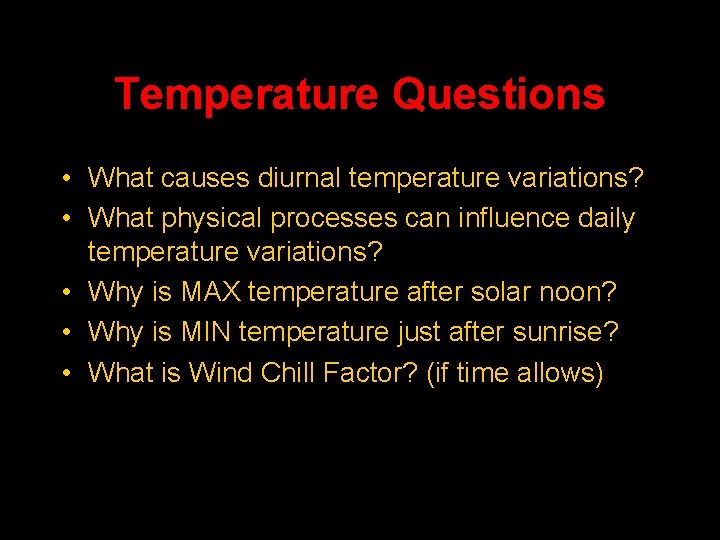 Temperature Questions

• What causes diurnal temperature variations?
• What physical processes can influence daily temperature variations?
• Why is MAX temperature after solar noon?
• Why is MIN temperature just after sunrise?
• What is Wind Chill Factor? (if time allows)